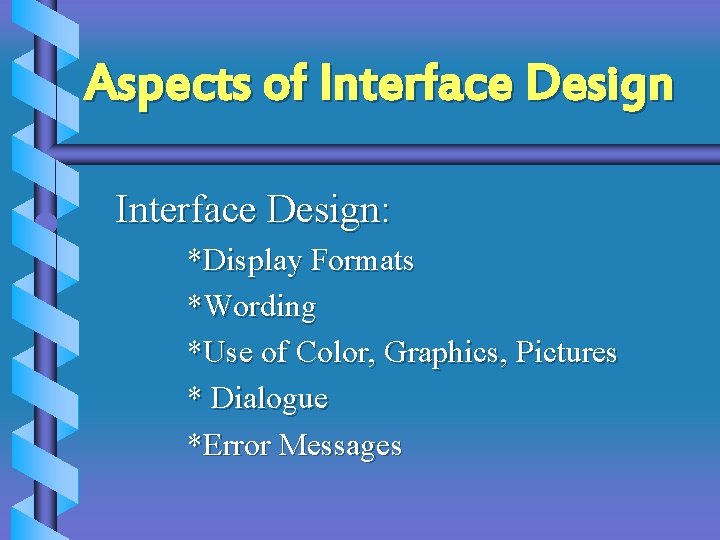 Aspects of Interface Design

Interface Design:

*Display Formats

*Wording

*Use of Color, Graphics, Pictures

* Dialogue

*Error Messages